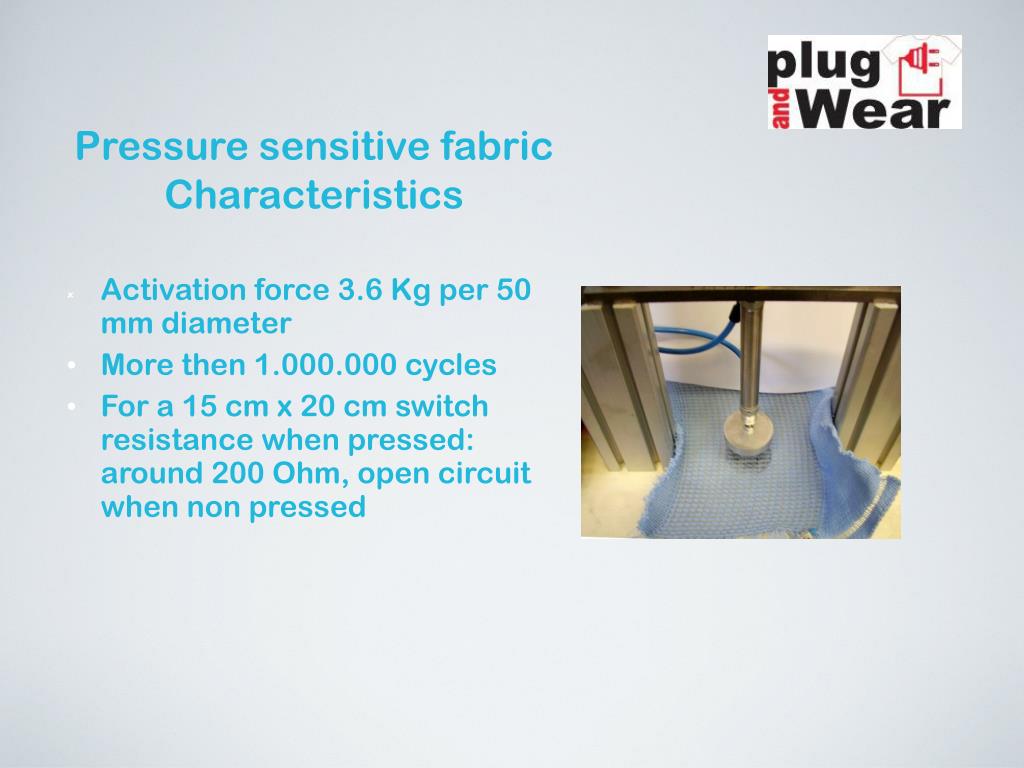 plug and Wear

Pressure sensitive fabric Characteristics

- Activation force 3.6 Kg per 50 mm diameter
- More then 1.000.000 cycles
- For a 15 cm x 20 cm switch resistance when pressed: around 200 Ohm, open circuit when non pressed